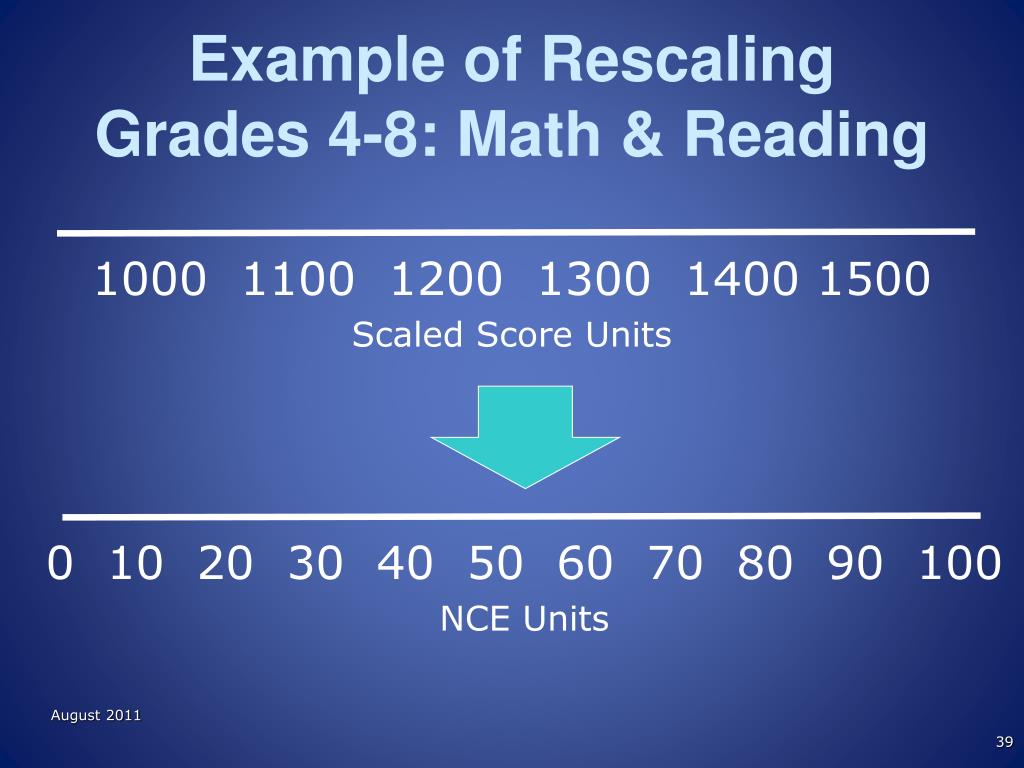 Example of Rescaling
Grades 4-8: Math & Reading

1000 1100 1200 1300 1400 1500
Scaled Score Units

0 10 20 30 40 50 60 70 80 90 100
NCE Units

August 2011

39